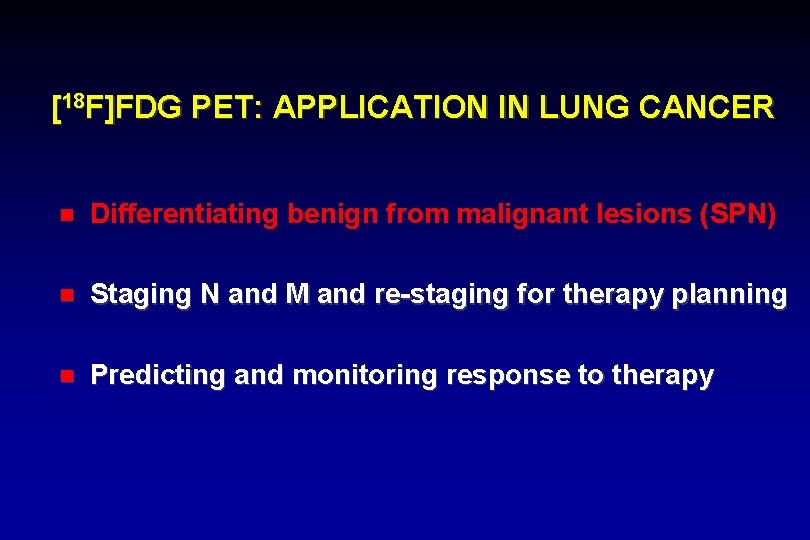 [$^{18}$F]FDG PET: APPLICATION IN LUNG CANCER

- Differentiating benign from malignant lesions (SPN)
- Staging N and M and re-staging for therapy planning
- Predicting and monitoring response to therapy